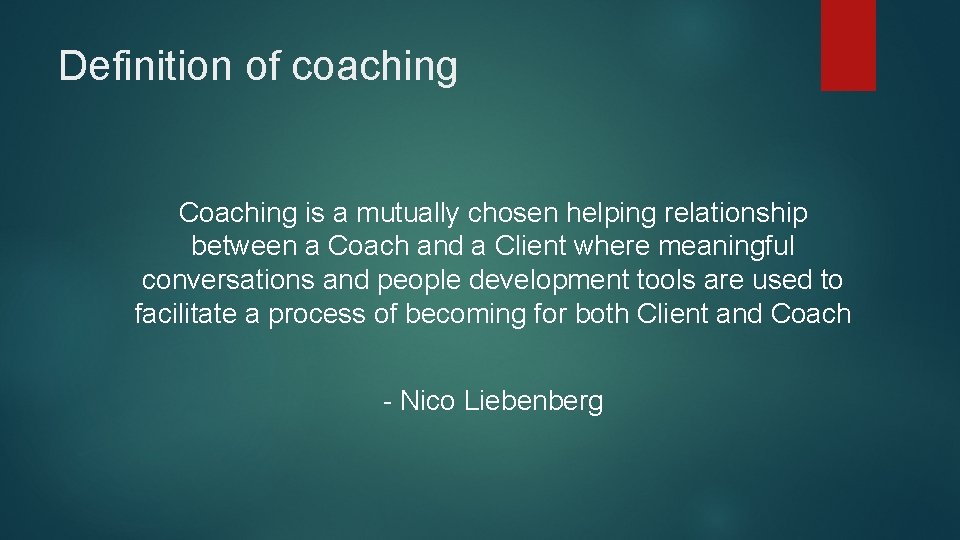 Definition of coaching

Coaching is a mutually chosen helping relationship between a Coach and a Client where meaningful conversations and people development tools are used to facilitate a process of becoming for both Client and Coach

- Nico Liebenberg